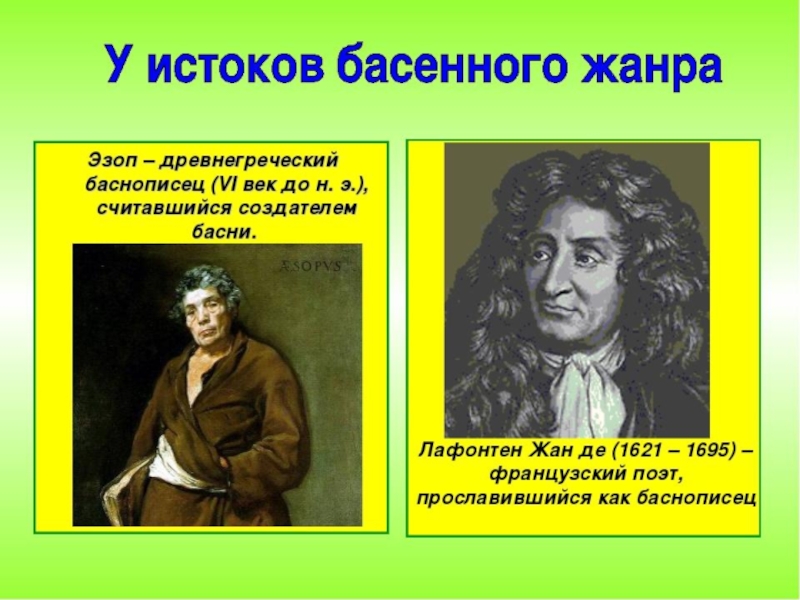 У истоков басенного жанра

Эзоп – древнегреческий баснописец (VI век до н. э.), считавшийся создателем басни.

ÆSOPVS

Лафонтен Жан де (1621 – 1695) – французский поэт, прославившийся как баснописец